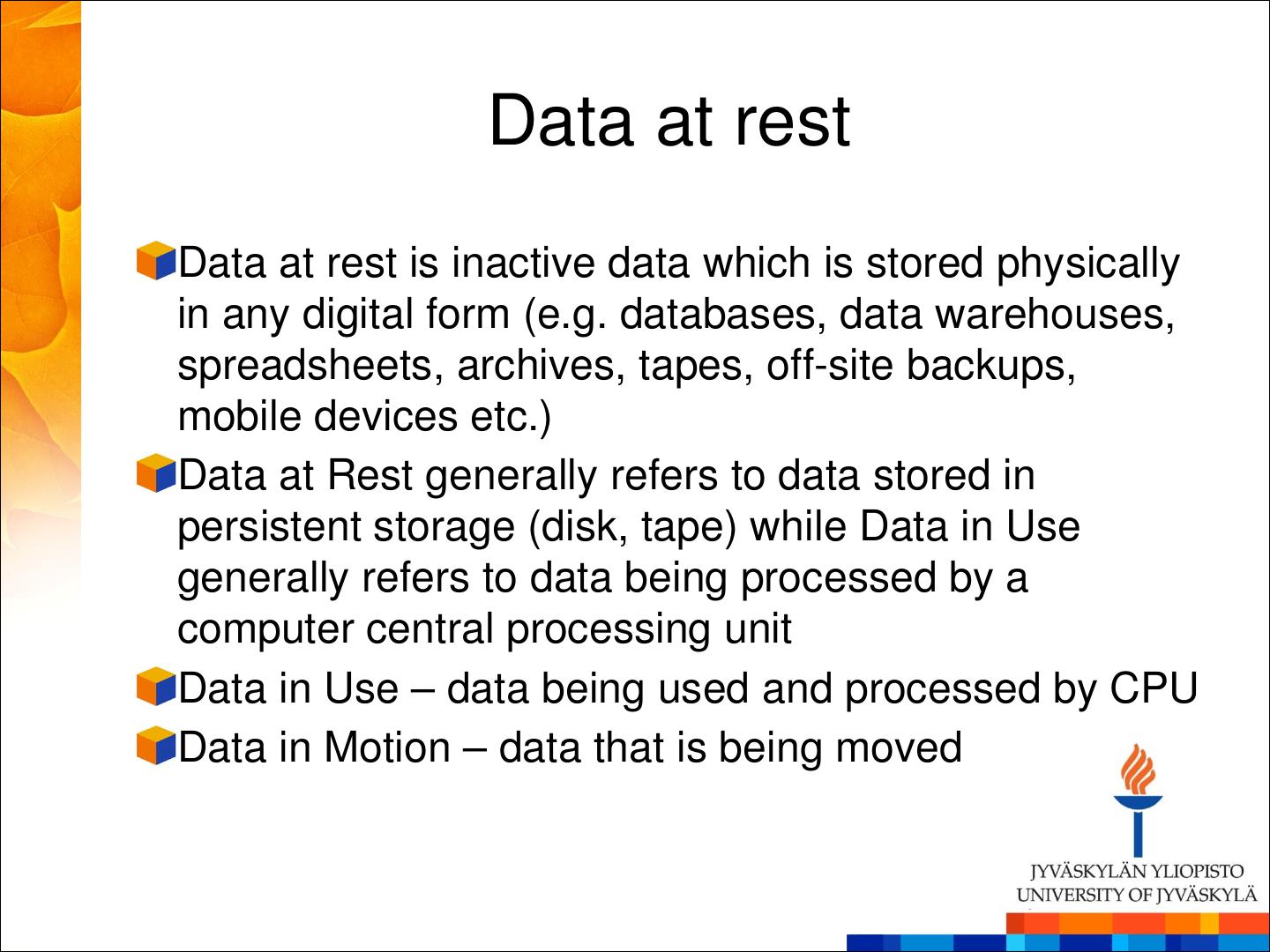 Data at rest

Data at rest is inactive data which is stored physically in any digital form (e.g. databases, data warehouses, spreadsheets, archives, tapes, off-site backups, mobile devices etc.)

Data at Rest generally refers to data stored in persistent storage (disk, tape) while Data in Use generally refers to data being processed by a computer central processing unit

Data in Use – data being used and processed by CPU

Data in Motion – data that is being moved

JYVÄSKYLÄN YLIOPISTO
UNIVERSITY OF JYVÄSKYLÄ